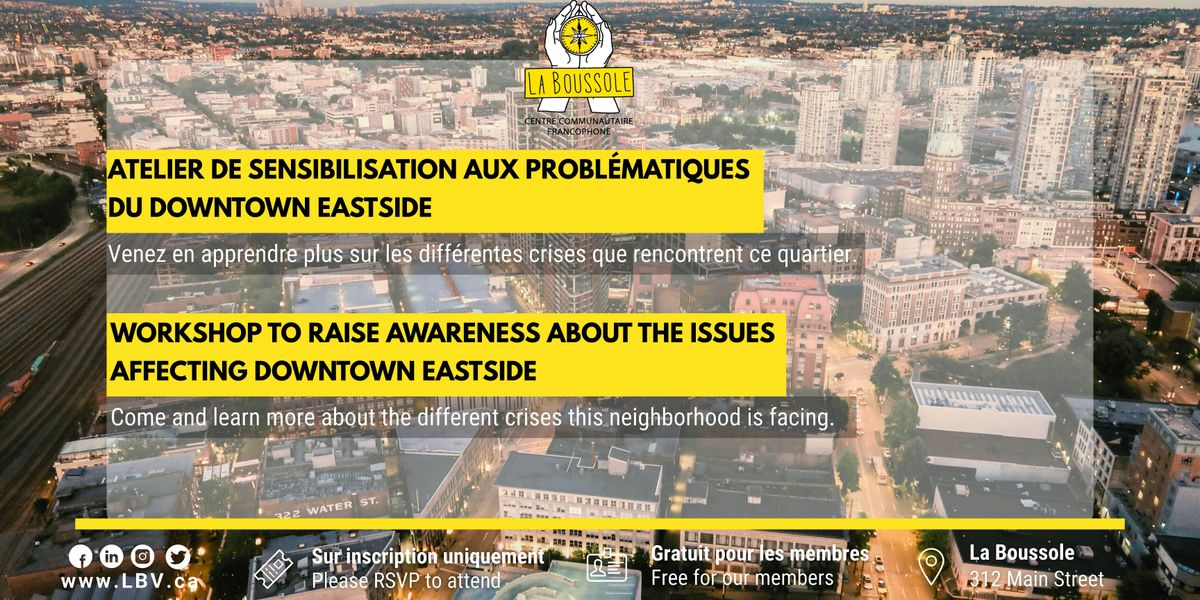 LA BOUSSOLE
CENTRE COMMUNAUTAIRE FRANCOPHONE

ATELIER DE SENSIBILISATION AUX PROBLÉMATIQUES DU DOWNTOWN EASTSIDE

Venez en apprendre plus sur les différentes crises que rencontrent ce quartier.

WORKSHOP TO RAISE AWARENESS ABOUT THE ISSUES AFFECTING DOWNTOWN EASTSIDE

Come and learn more about the different crises this neighborhood is facing.

322 WATER ST.

www.LBV.ca

Sur inscription uniquement
Please RSVP to attend

Gratuit pour les membres
Free for our members

La Boussole
312 Main Street